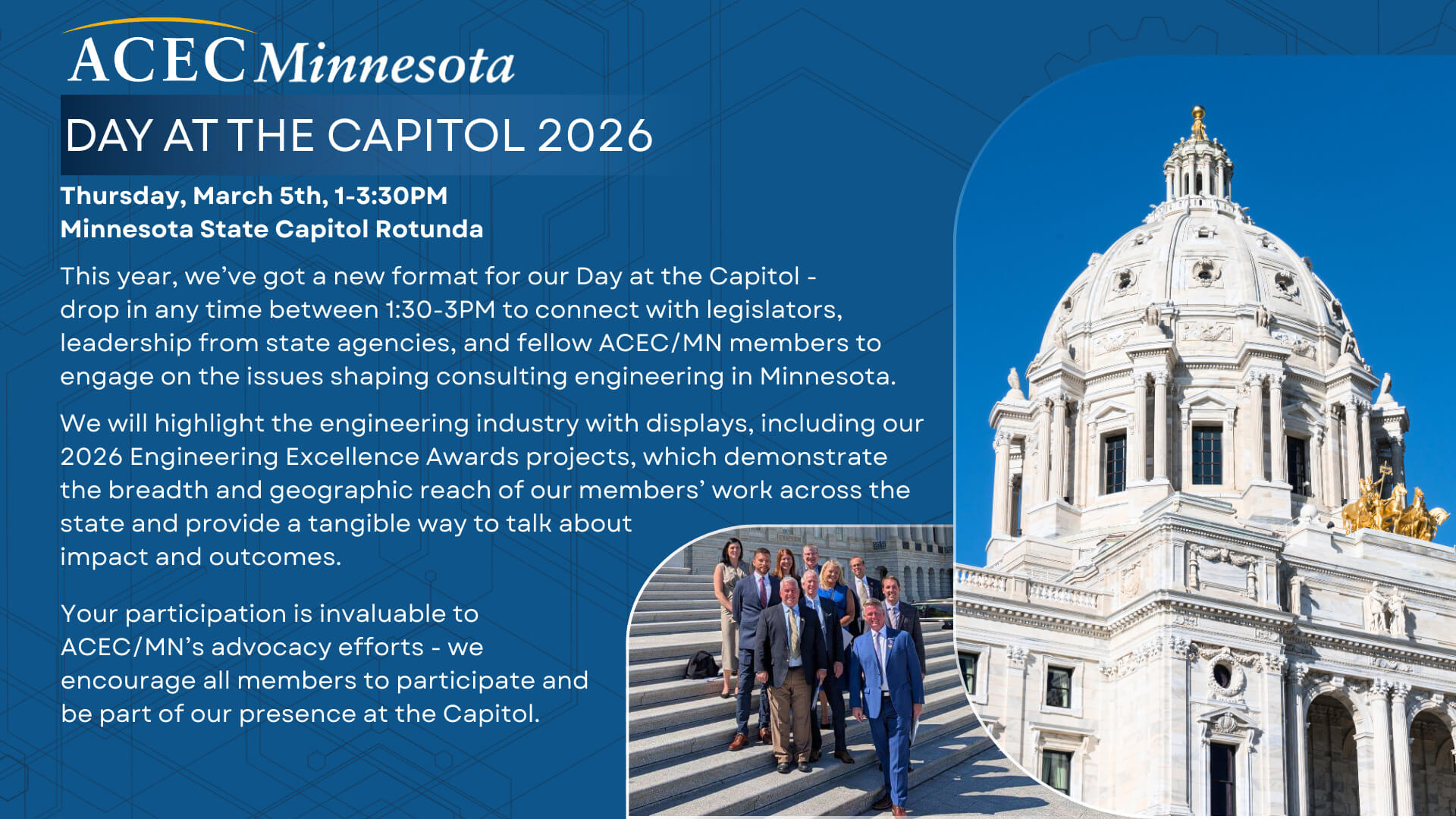 ACEC Minnesota

DAY AT THE CAPITOL 2026

Thursday, March 5th, 1-3:30PM
Minnesota State Capitol Rotunda

This year, we've got a new format for our Day at the Capitol - drop in any time between 1:30-3PM to connect with legislators, leadership from state agencies, and fellow ACEC/MN members to engage on the issues shaping consulting engineering in Minnesota.

We will highlight the engineering industry with displays, including our 2026 Engineering Excellence Awards projects, which demonstrate the breadth and geographic reach of our members' work across the state and provide a tangible way to talk about impact and outcomes.

Your participation is invaluable to ACEC/MN's advocacy efforts - we encourage all members to participate and be part of our presence at the Capitol.